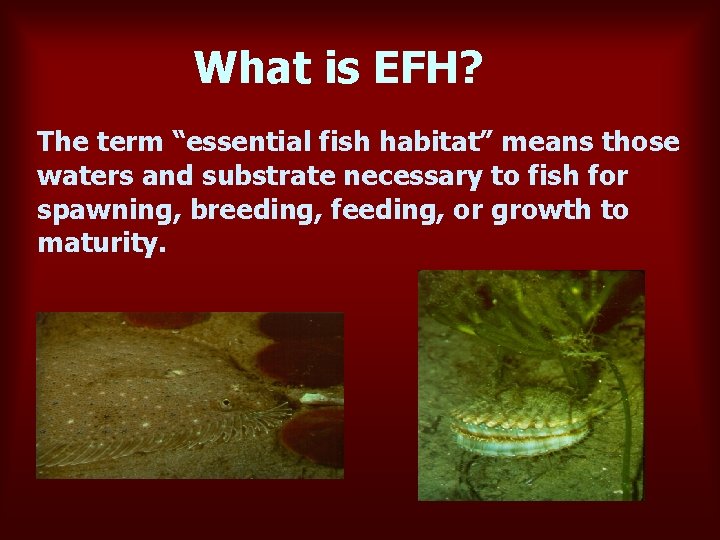 What is EFH?

The term “essential fish habitat” means those waters and substrate necessary to fish for spawning, breeding, feeding, or growth to maturity.